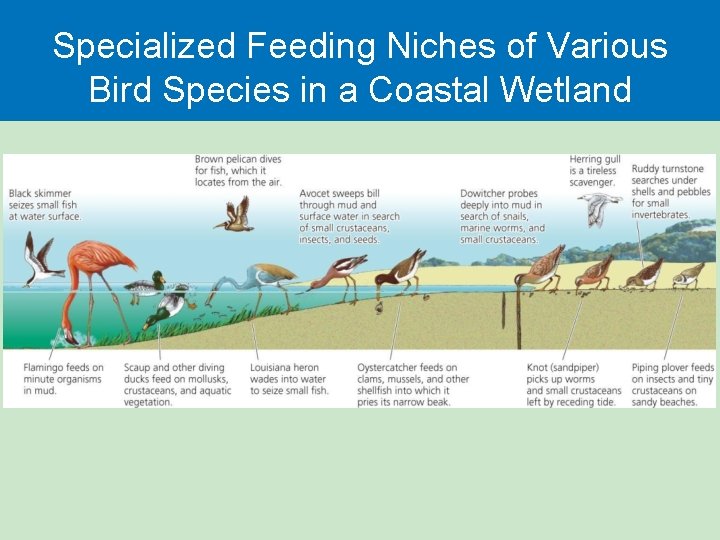 Specialized Feeding Niches of Various Bird Species in a Coastal Wetland

Black skimmer seizes small fish at water surface.

Brown pelican dives for fish, which it locates from the air.

Avocet sweeps bill through mud and surface water in search of small crustaceans, insects, and seeds.

Dowitcher probes deeply into mud in search of snails, marine worms, and small crustaceans.

Herring gull is a tireless scavenger.

Ruddy turnstone searches under shells and pebbles for small invertebrates.

Flamingo feeds on minute organisms in mud.

Scaup and other diving ducks feed on mollusks, crustaceans, and aquatic vegetation.

Louisiana heron wades into water to seize small fish.

Oystercatcher feeds on clams, mussels, and other shellfish into which it pries its narrow beak.

Knot (sandpiper) picks up worms and small crustaceans left by receding tide.

Piping plover feeds on insects and tiny crustaceans on sandy beaches.